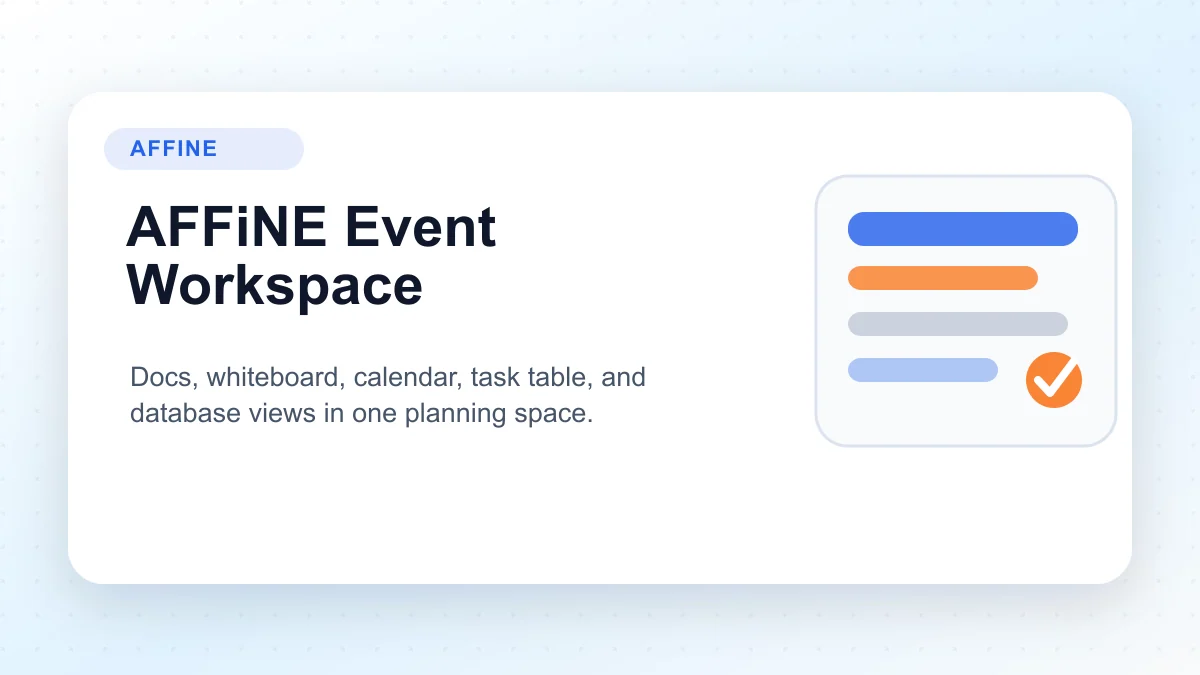 AFFINE

AFFiNE Event Workspace

Docs, whiteboard, calendar, task table, and database views in one planning space.